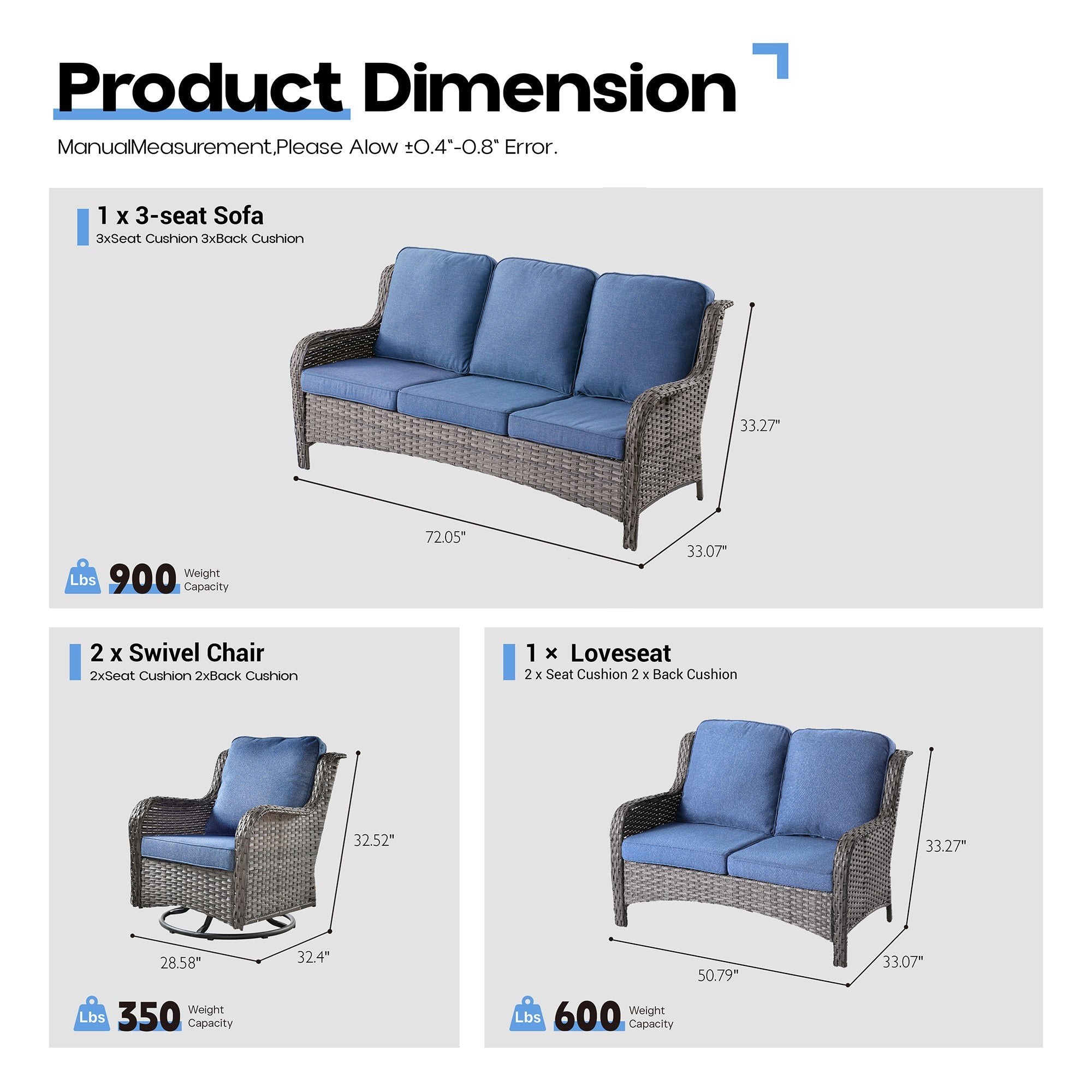 Product Dimension

ManualMeasurement,Please Alow ±0.4"-0.8" Error.

1 x 3-seat Sofa
3xSeat Cushion 3xBack Cushion

33.27"
72.05"
33.07"

Lbs 900 Weight Capacity

2 x Swivel Chair
2xSeat Cushion 2xBack Cushion

32.52"
28.58"
32.4"

Lbs 350 Weight Capacity

1 × Loveseat
2 x Seat Cushion 2 x Back Cushion

33.27"
50.79"
33.07"

Lbs 600 Weight Capacity